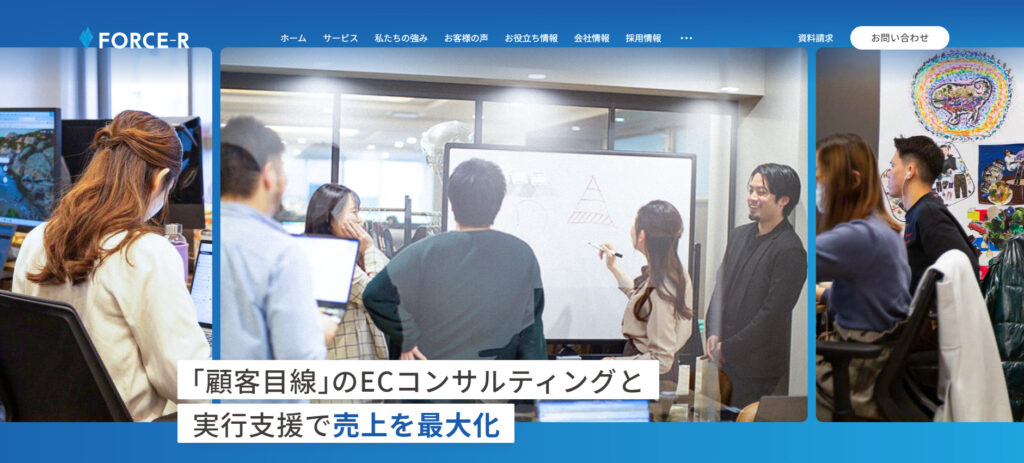 FORCE-R

ホーム　サービス　私たちの強み　お客様の声　お役立ち情報　会社情報　採用情報　…

資料請求　お問い合わせ

「顧客目線」のECコンサルティングと
実行支援で売上を最大化